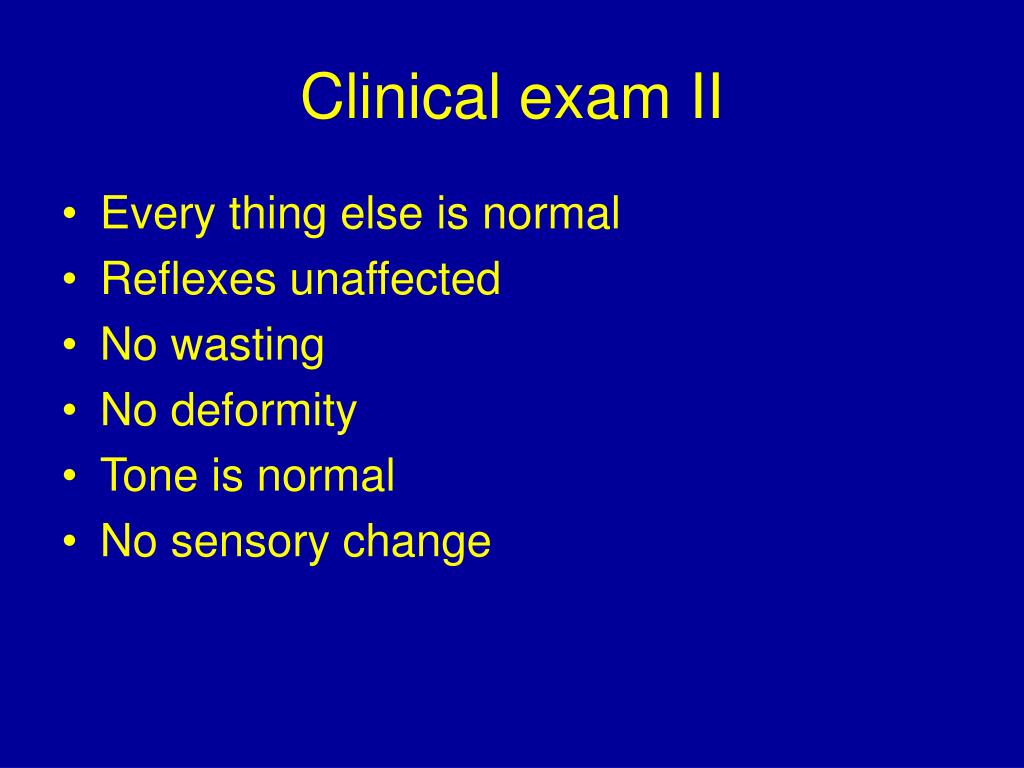 Clinical exam II

• Every thing else is normal
• Reflexes unaffected
• No wasting
• No deformity
• Tone is normal
• No sensory change